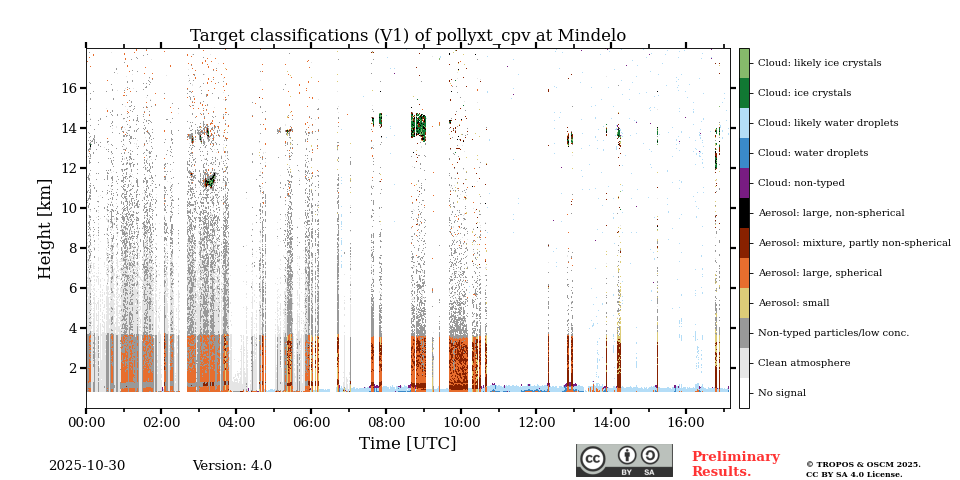 Target classifications (V1) of pollyxt_cpv at Mindelo

Height [km]

16
14
12
10
8
6
4
2

00:00 02:00 04:00 06:00 08:00 10:00 12:00 14:00 16:00

Time [UTC]

Cloud: likely ice crystals
Cloud: ice crystals
Cloud: likely water droplets
Cloud: water droplets
Cloud: non-typed
Aerosol: large, non-spherical
Aerosol: mixture, partly non-spherical
Aerosol: large, spherical
Aerosol: small
Non-typed particles/low conc.
Clean atmosphere
No signal

2025-10-30 Version: 4.0

cc BY SA

Preliminary Results.

© TROPOS & OSCM 2025. CC BY SA 4.0 License.